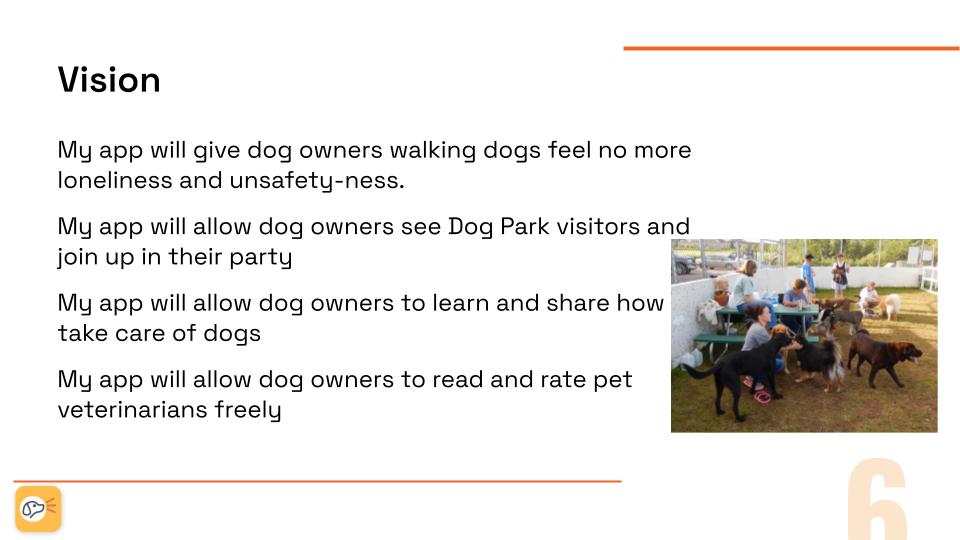 Vision

My app will give dog owners walking dogs feel no more loneliness and unsafety-ness.

My app will allow dog owners see Dog Park visitors and join up in their party

My app will allow dog owners to learn and share how take care of dogs

My app will allow dog owners to read and rate pet veterinarians freely

6